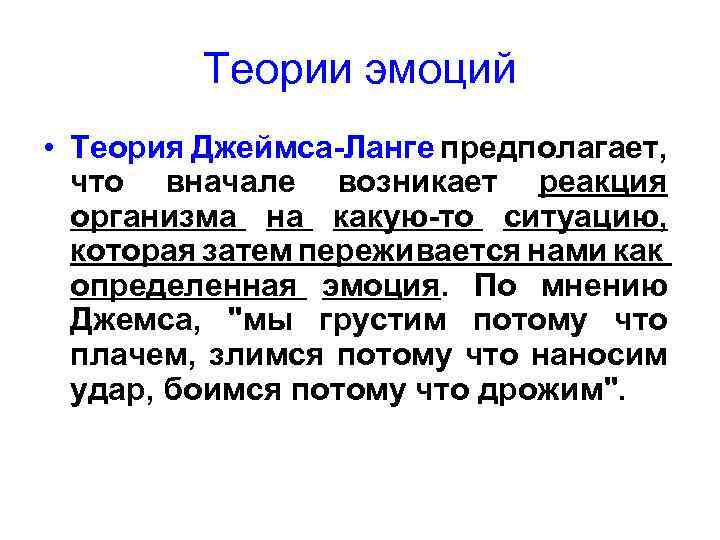 Теории эмоций

• Теория Джеймса-Ланге предполагает, что вначале возникает реакция организма на какую-то ситуацию, которая затем переживается нами как определенная эмоция. По мнению Джемса, "мы грустим потому что плачем, злимся потому что наносим удар, боимся потому что дрожим".